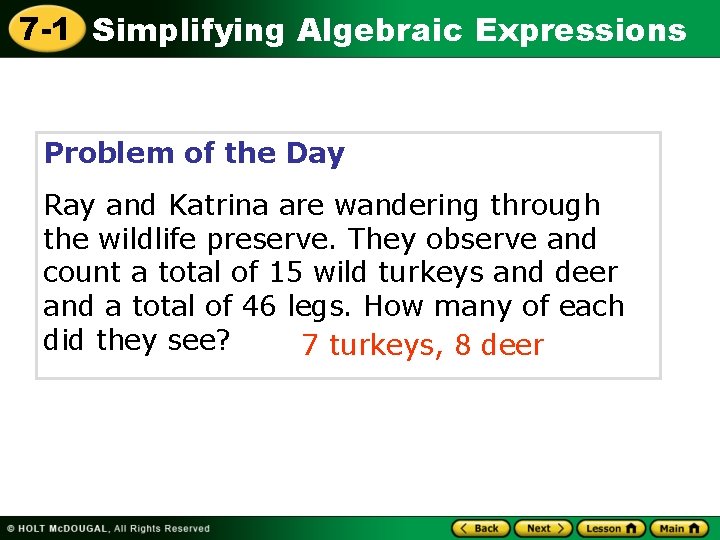 7-1 Simplifying Algebraic Expressions

Problem of the Day

Ray and Katrina are wandering through the wildlife preserve. They observe and count a total of 15 wild turkeys and deer and a total of 46 legs. How many of each did they see? 7 turkeys, 8 deer

© HOLT McDOUGAL, All Rights Reserved

Back Next Lesson Main